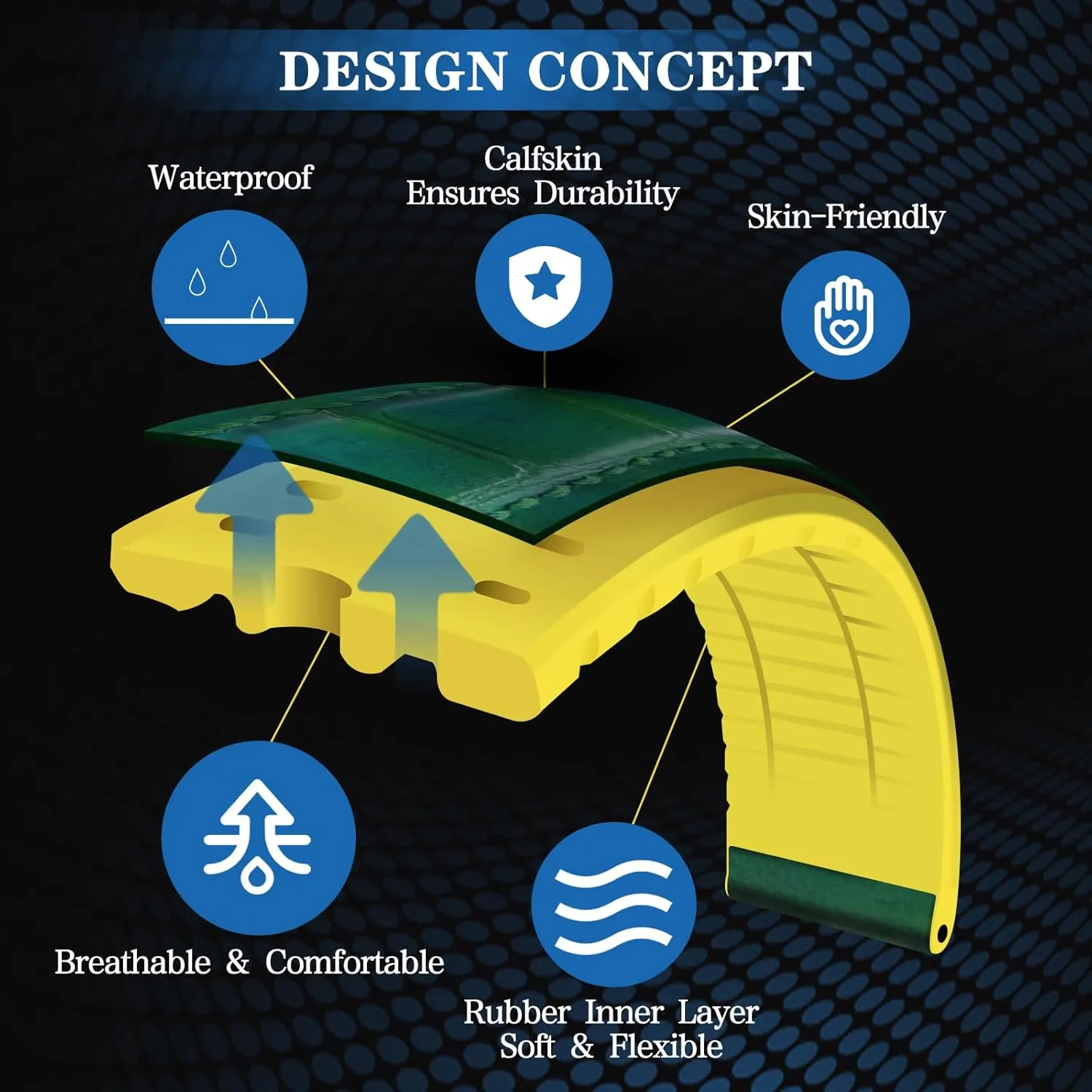 DESIGN CONCEPT

Waterproof

Calfskin
Ensures Durability

Skin-Friendly

Breathable & Comfortable

Rubber Inner Layer
Soft & Flexible